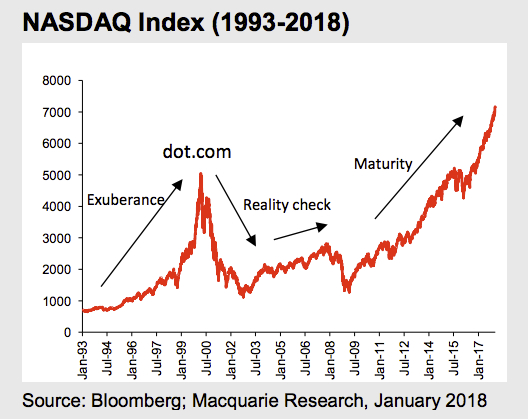 NASDAQ Index (1993-2018)

8000
7000
6000
5000
4000
3000
2000
1000
0

dot.com

Exuberance

Reality check

Maturity

Jan-93
Jul-94
Jan-96
Jul-97
Jan-99
Jul-00
Jan-02
Jul-03
Jan-05
Jul-06
Jan-08
Jul-09
Jan-11
Jul-12
Jan-14
Jul-15
Jan-17

Source: Bloomberg; Macquarie Research, January 2018